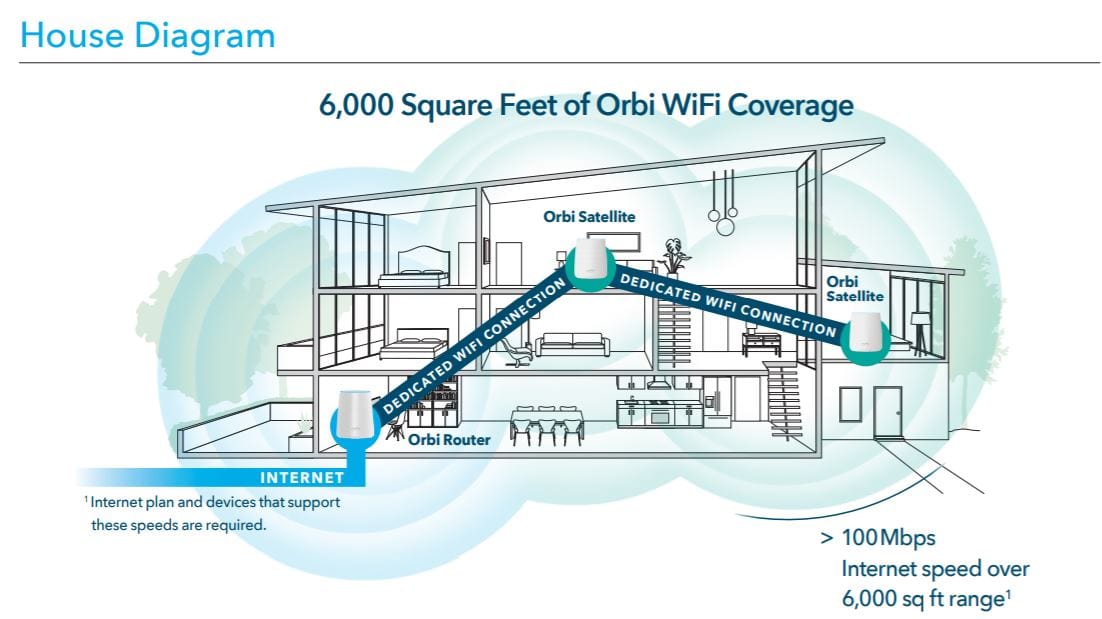 House Diagram

6,000 Square Feet of Orbi WiFi Coverage

Orbi Satellite

Orbi Satellite

DEDICATED WIFI CONNECTION

DEDICATED WIFI CONNECTION

Orbi Router

INTERNET

$^1$ Internet plan and devices that support these speeds are required.

> 100 Mbps Internet speed over 6,000 sq ft range$^1$